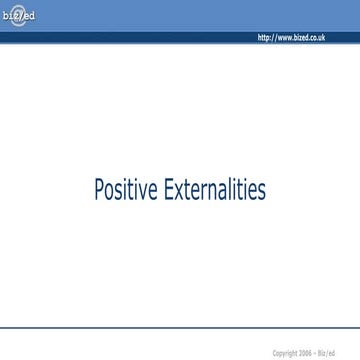 biz/ed

http://www.bized.co.uk

Positive Externalities

Copyright 2006 – Biz/ed